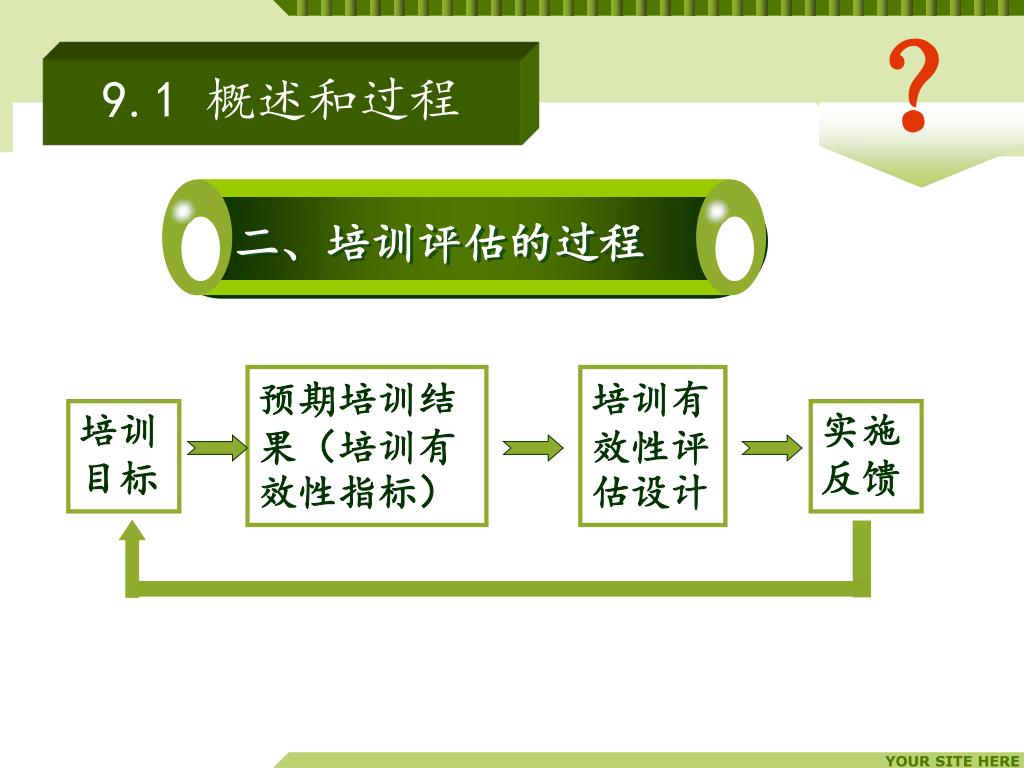 9.1 概述和过程

?

二、培训评估的过程

培训目标

预期培训结果（培训有效性指标）

培训有效性评估设计

实施反馈

YOUR SITE HERE